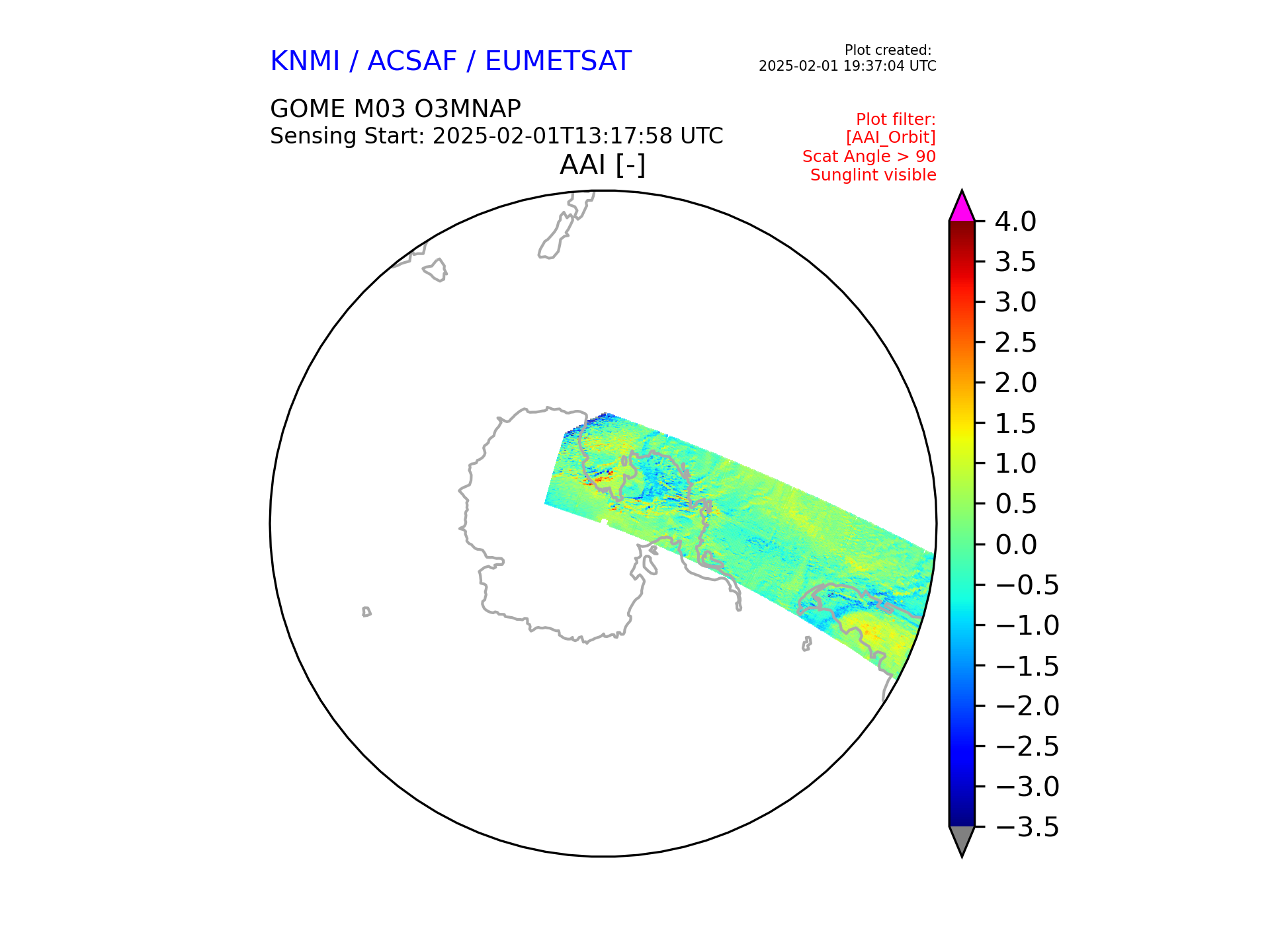 KNMI / ACSAF / EUMETSAT

Plot created:
2025-02-01 19:37:04 UTC

GOME M03 O3MNAP
Sensing Start: 2025-02-01T13:17:58 UTC

Plot filter:
[AAI_Orbit]
Scat Angle > 90
Sunglint visible

AAI [-]

4.0
3.5
3.0
2.5
2.0
1.5
1.0
0.5
0.0
−0.5
−1.0
−1.5
−2.0
−2.5
−3.0
−3.5